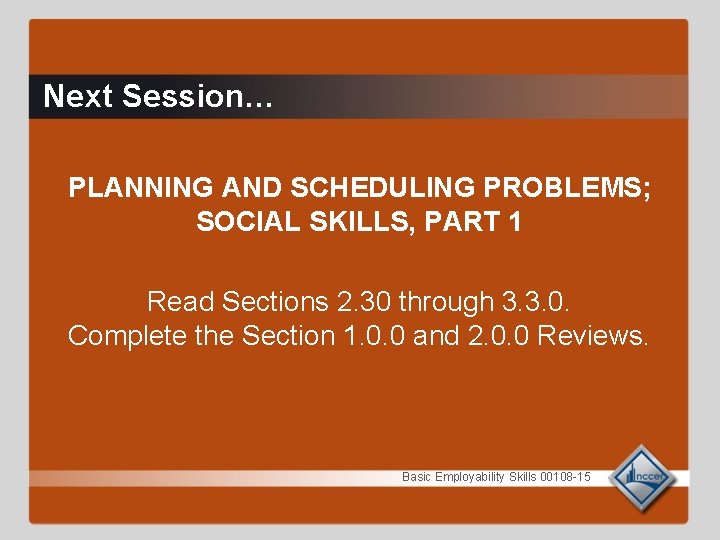 Next Session…

PLANNING AND SCHEDULING PROBLEMS; SOCIAL SKILLS, PART 1

Read Sections 2.30 through 3.3.0.
Complete the Section 1.0.0 and 2.0.0 Reviews.

Basic Employability Skills 00108-15

nccer